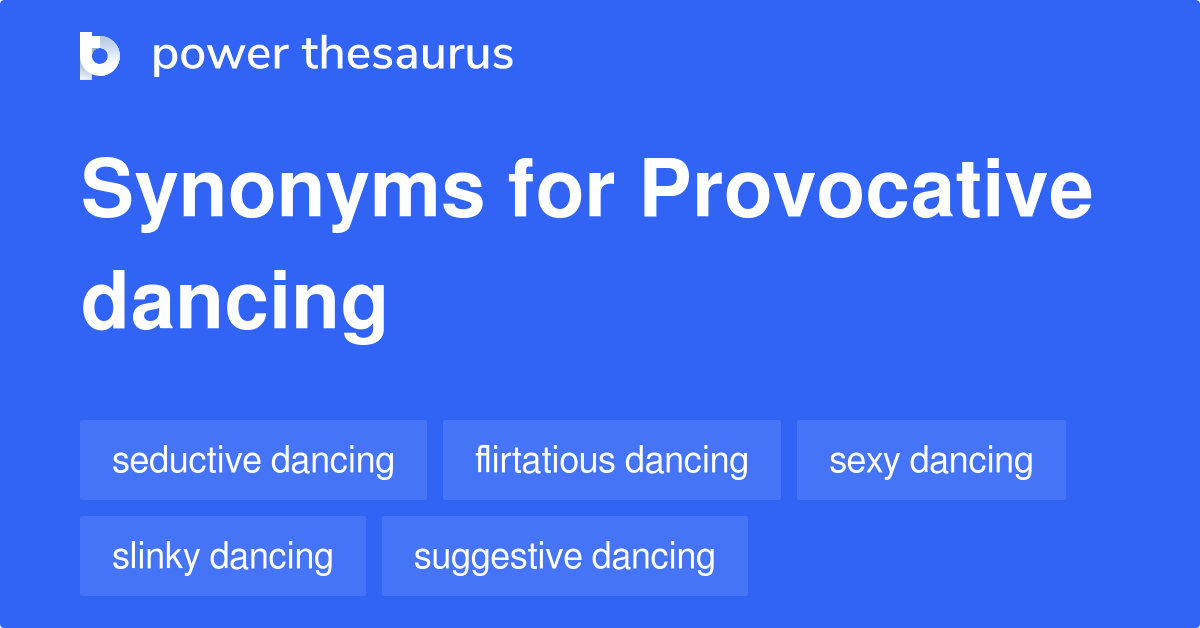 power thesaurus

Synonyms for Provocative dancing

seductive dancing
flirtatious dancing
sexy dancing
slinky dancing
suggestive dancing